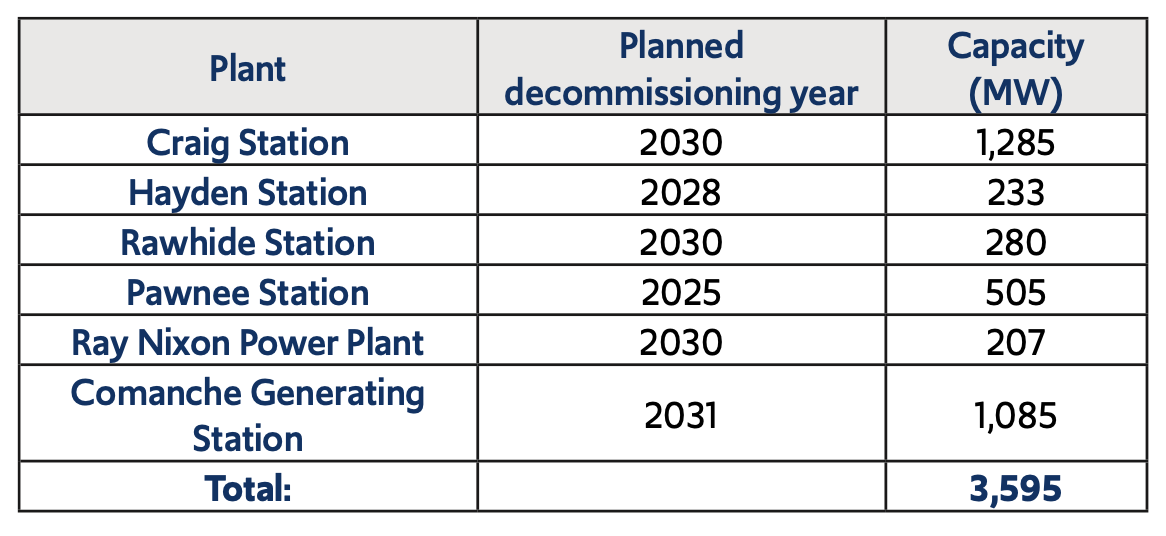 | Plant | Planned decommissioning year | Capacity (MW) |
|---|---|---|
| Craig Station | 2030 | 1,285 |
| Hayden Station | 2028 | 233 |
| Rawhide Station | 2030 | 280 |
| Pawnee Station | 2025 | 505 |
| Ray Nixon Power Plant | 2030 | 207 |
| Comanche Generating Station | 2031 | 1,085 |
| Total: | | 3,595 |